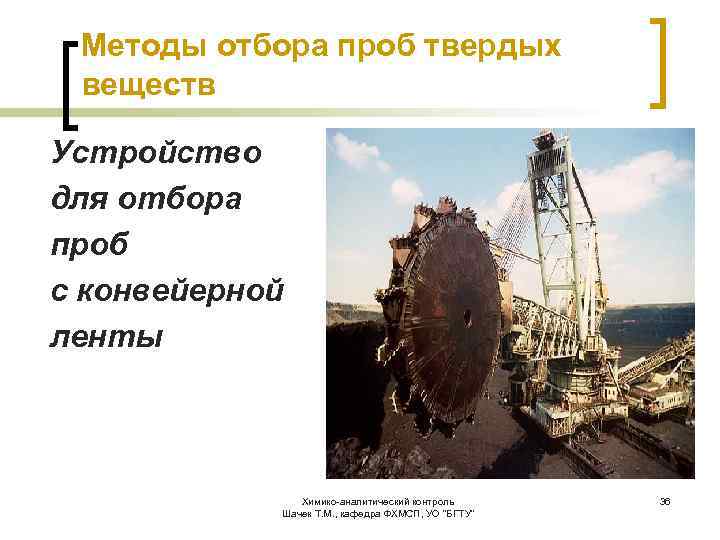 Методы отбора проб твердых веществ

Устройство для отбора проб с конвейерной ленты

Химико-аналитический контроль
Шачек Т.М., кафедра ФХМСП, УО "БГТУ"

36